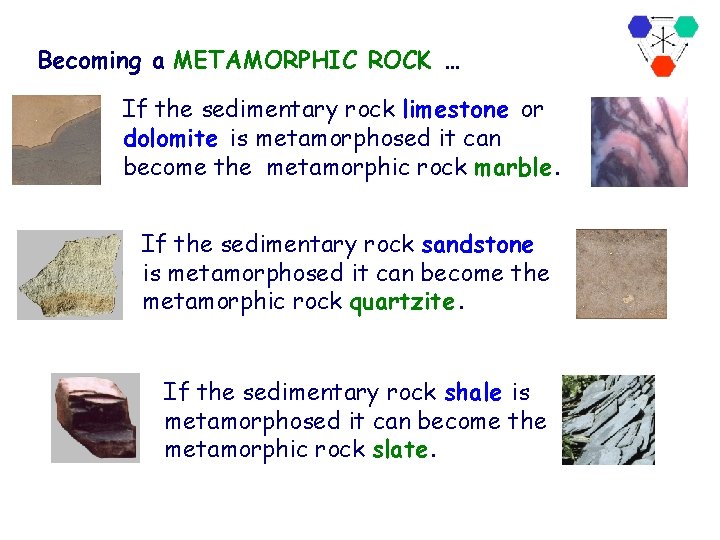 Becoming a METAMORPHIC ROCK …

If the sedimentary rock limestone or dolomite is metamorphosed it can become the metamorphic rock marble.

If the sedimentary rock sandstone is metamorphosed it can become the metamorphic rock quartzite.

If the sedimentary rock shale is metamorphosed it can become the metamorphic rock slate.